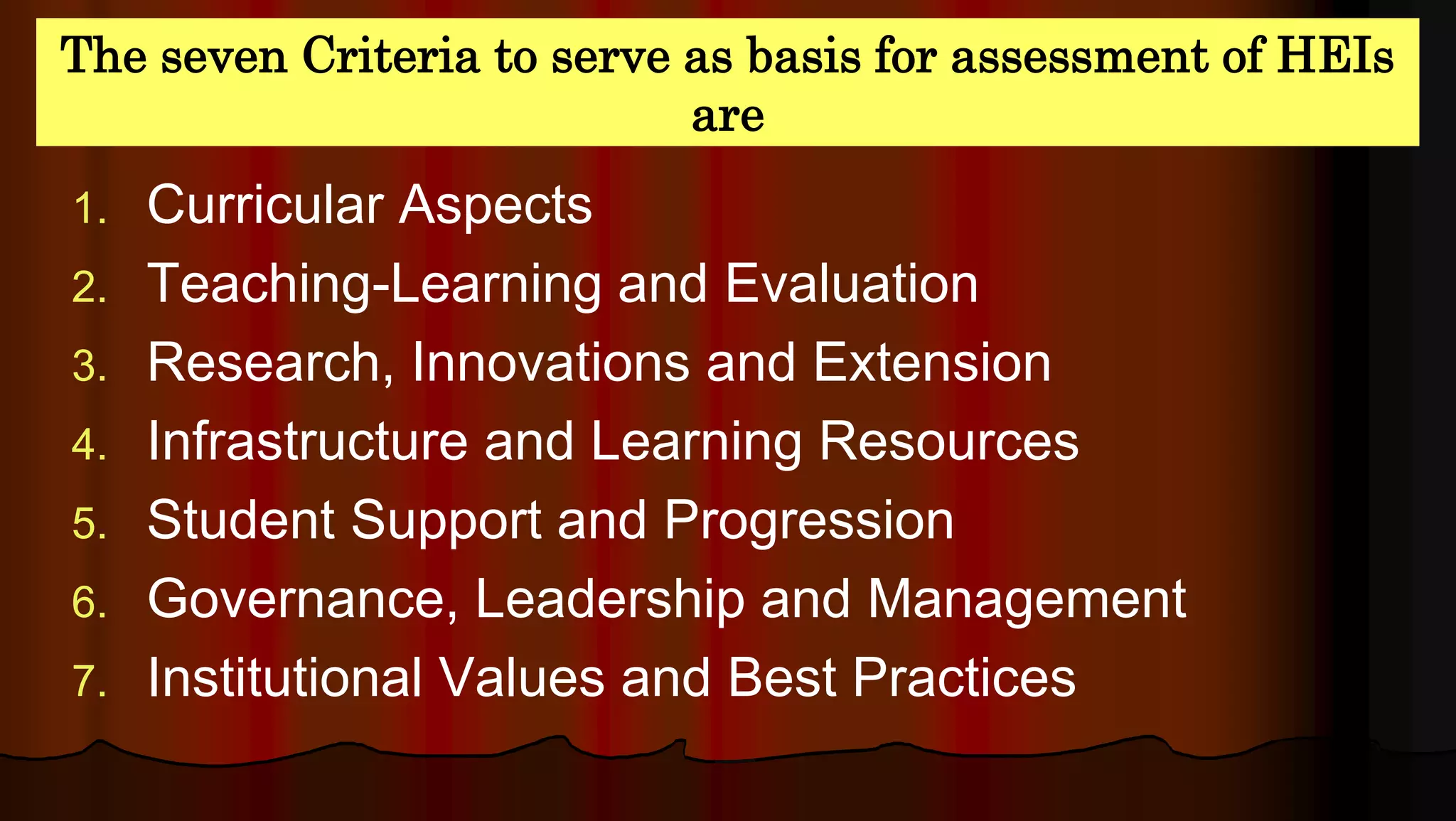 The seven Criteria to serve as basis for assessment of HEIs are

1. Curricular Aspects
2. Teaching-Learning and Evaluation
3. Research, Innovations and Extension
4. Infrastructure and Learning Resources
5. Student Support and Progression
6. Governance, Leadership and Management
7. Institutional Values and Best Practices